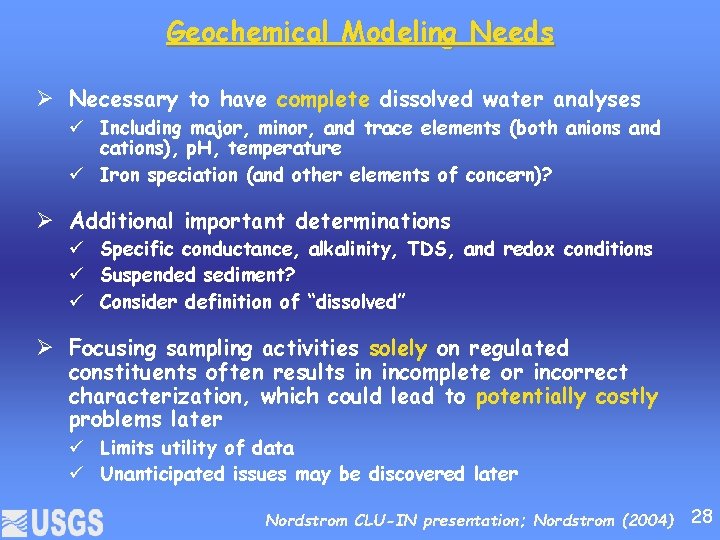 Geochemical Modeling Needs

➢ Necessary to have complete dissolved water analyses
✓ Including major, minor, and trace elements (both anions and cations), pH, temperature
✓ Iron speciation (and other elements of concern)?

➢ Additional important determinations
✓ Specific conductance, alkalinity, TDS, and redox conditions
✓ Suspended sediment?
✓ Consider definition of "dissolved"

➢ Focusing sampling activities solely on regulated constituents often results in incomplete or incorrect characterization, which could lead to potentially costly problems later
✓ Limits utility of data
✓ Unanticipated issues may be discovered later

USGS

Nordstrom CLU-IN presentation; Nordstrom (2004) 28